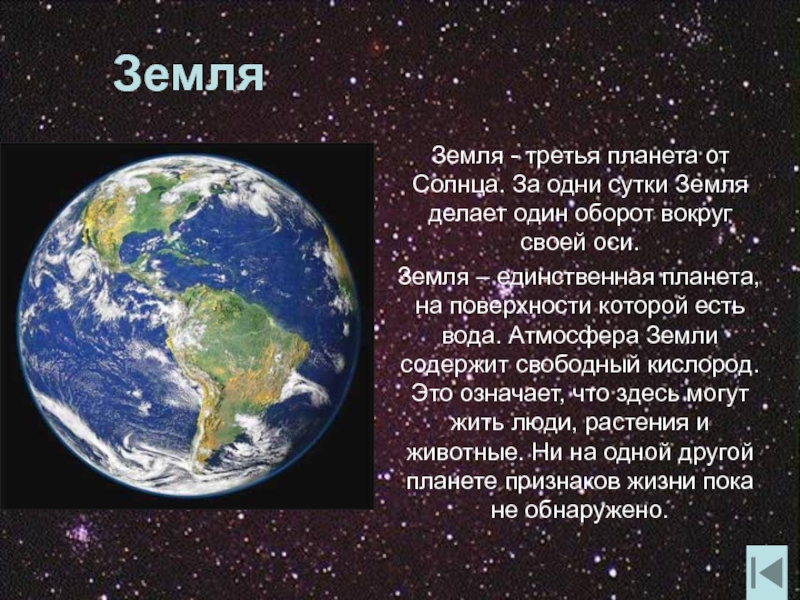 Земля

Земля - третья планета от Солнца. За одни сутки Земля делает один оборот вокруг своей оси.

Земля – единственная планета, на поверхности которой есть вода. Атмосфера Земли содержит свободный кислород. Это означает, что здесь могут жить люди, растения и животные. Ни на одной другой планете признаков жизни пока не обнаружено.